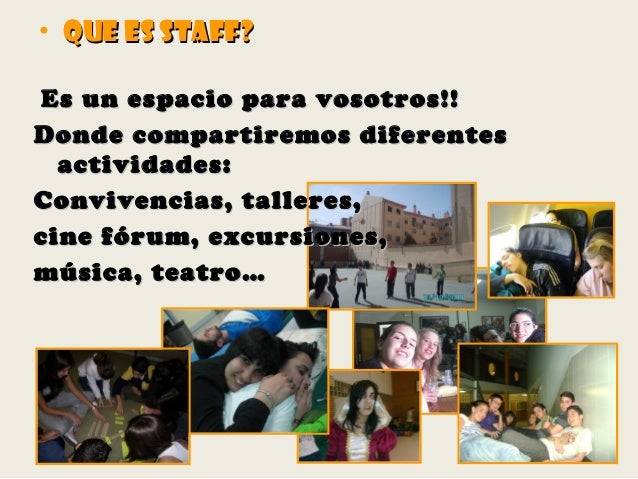 • QUE ES STAFF?

Es un espacio para vosotros!!

Donde compartiremos diferentes actividades:

Convivencias, talleres,

cine fórum, excursiones,

música, teatro…